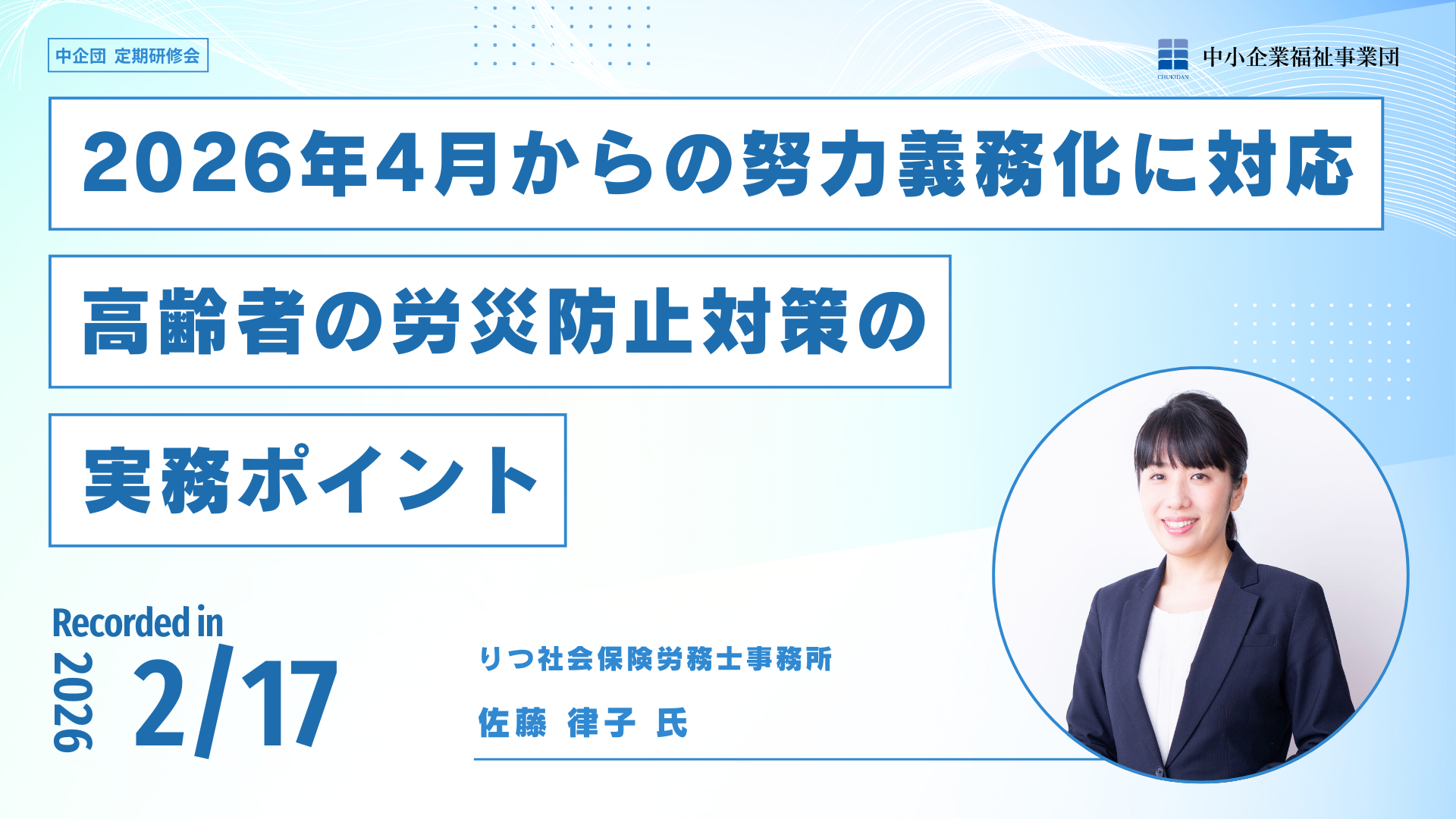 中企団 定期研修会

CHUKIDAN 中小企業福祉事業団

2026年4月からの努力義務化に対応

高齢者の労災防止対策の

実務ポイント

Recorded in

2026 2/17

りつ社会保険労務士事務所

佐藤 律子 氏